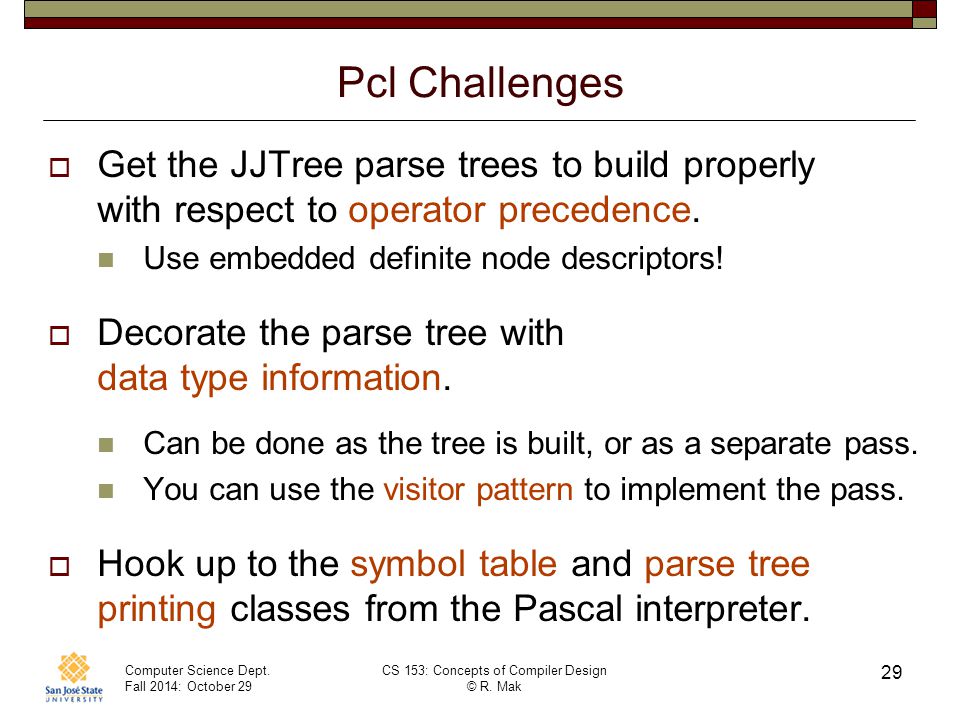 Pcl Challenges

Get the JJTree parse trees to build properly with respect to operator precedence.

Use embedded definite node descriptors!

Decorate the parse tree with data type information.

Can be done as the tree is built, or as a separate pass.

You can use the visitor pattern to implement the pass.

Hook up to the symbol table and parse tree printing classes from the Pascal interpreter.

San José State UNIVERSITY

Computer Science Dept.
Fall 2014: October 29

CS 153: Concepts of Compiler Design
© R. Mak

29